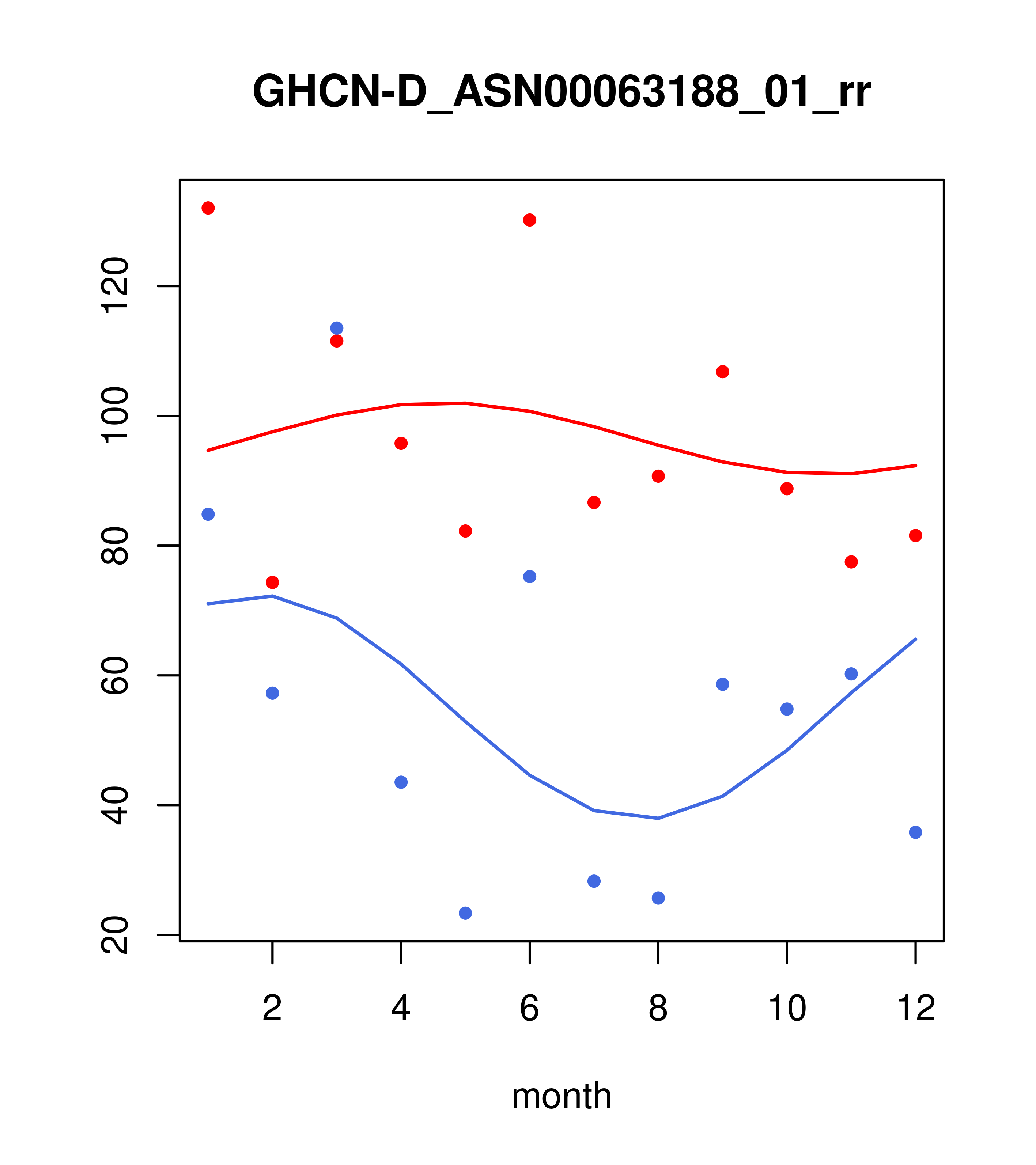 GHCN-D_ASN00063188_01_rr

120
100
80
60
40
20

2
4
6
8
10
12

month